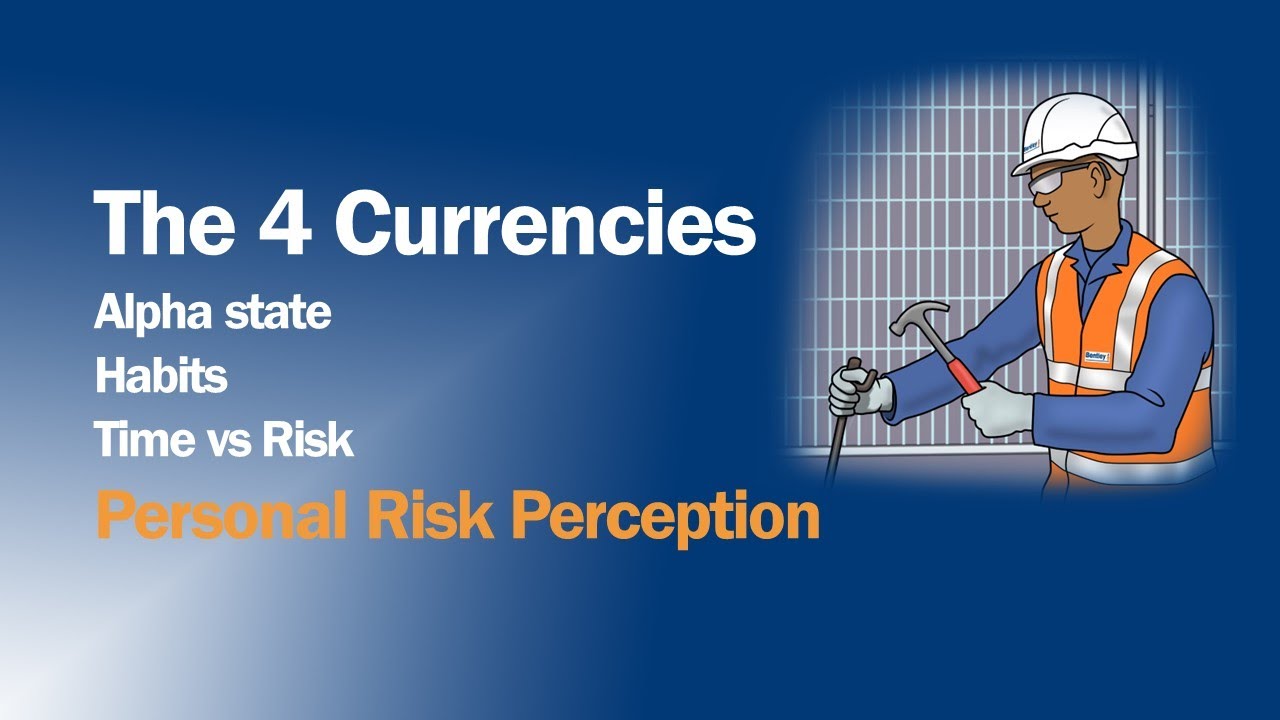 The 4 Currencies

Alpha state

Habits

Time vs Risk

Personal Risk Perception

Bentley

Bentley